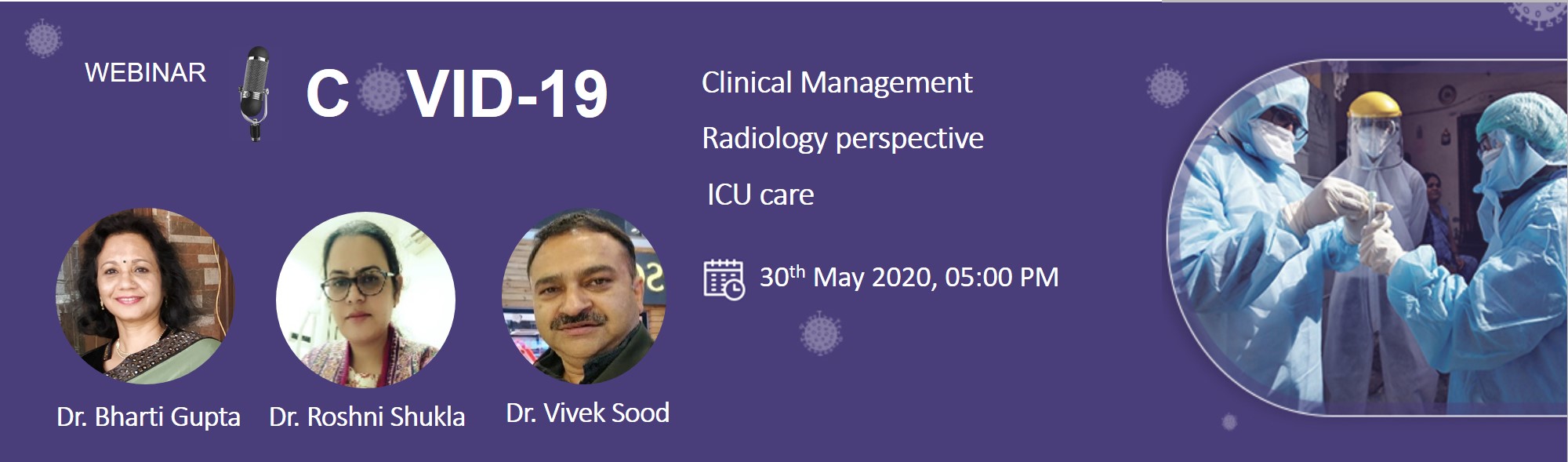 WEBINAR

C VID-19

Clinical Management

Radiology perspective

ICU care

30$^{th}$ May 2020, 05:00 PM

Dr. Bharti Gupta

Dr. Roshni Shukla

Dr. Vivek Sood